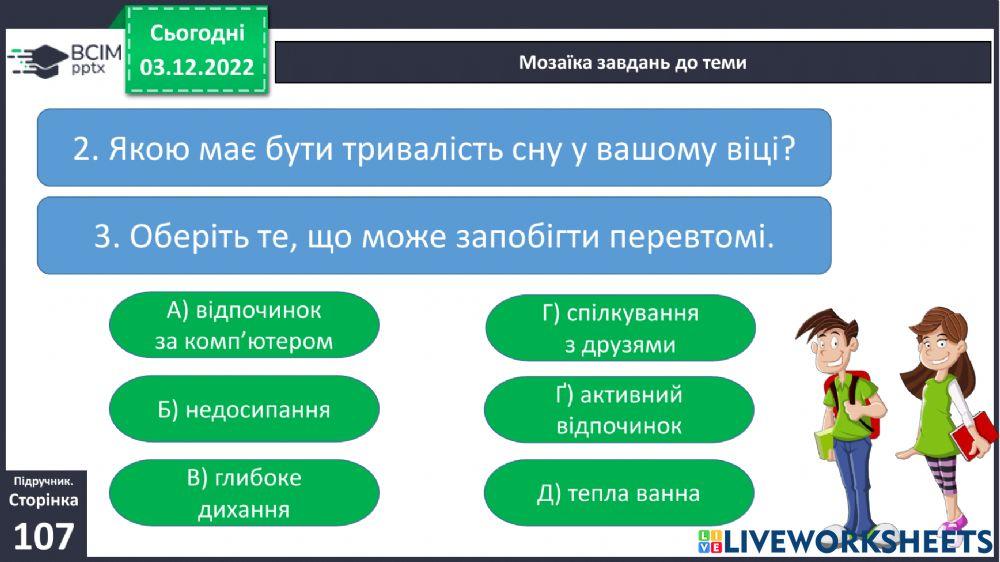 ВСІМ pptx

Сьогодні 03.12.2022

Мозаїка завдань до теми

2. Якою має бути тривалість сну у вашому віці?

3. Оберіть те, що може запобігти перевтомі.

А) відпочинок за комп'ютером

Б) недосипання

В) глибоке дихання

Г) спілкування з друзями

Ґ) активний відпочинок

Д) тепла ванна

Підручник. Сторінка 107

LIVEWORKSHEETS